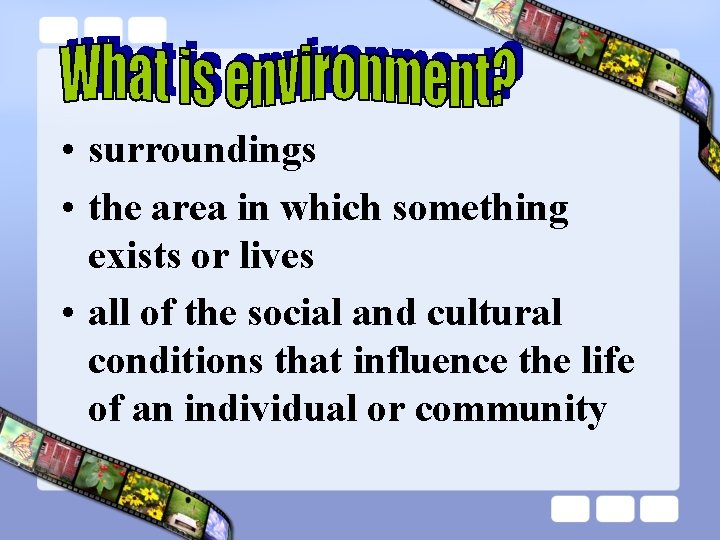 What is environment?

• surroundings

• the area in which something exists or lives

• all of the social and cultural conditions that influence the life of an individual or community